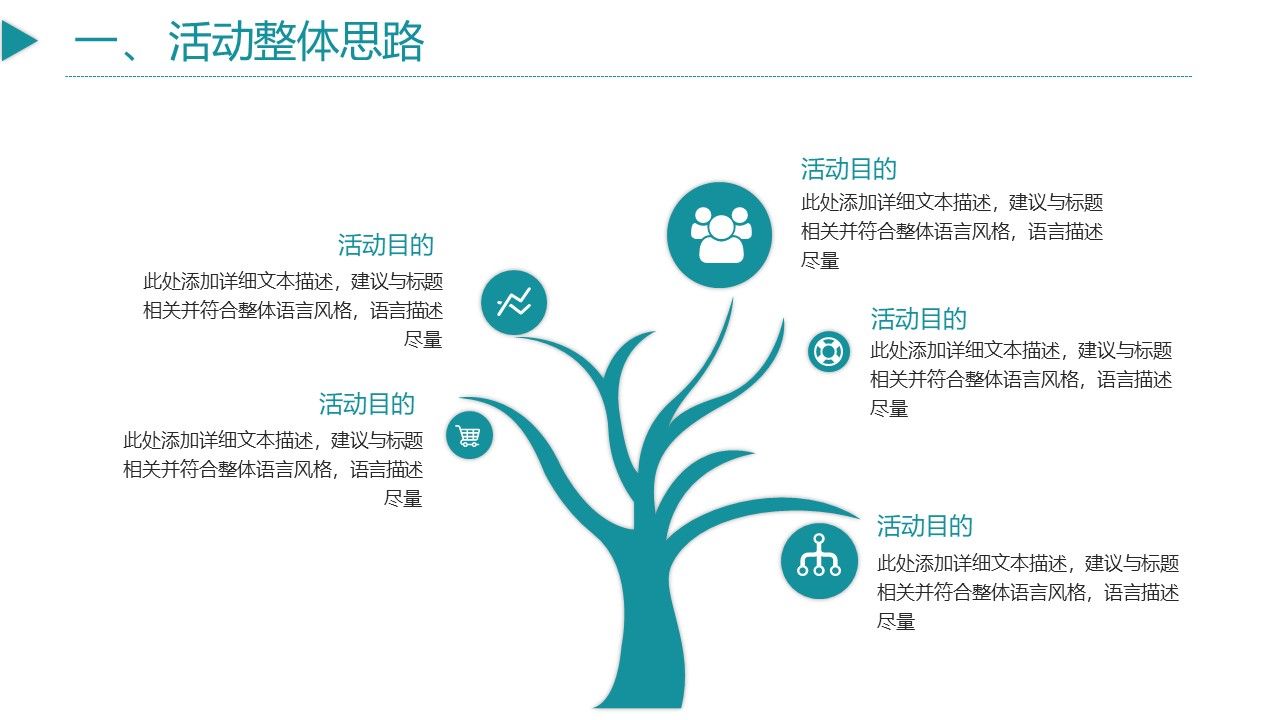 一、活动整体思路

活动目的
此处添加详细文本描述，建议与标题相关并符合整体语言风格，语言描述尽量

活动目的
此处添加详细文本描述，建议与标题相关并符合整体语言风格，语言描述尽量

活动目的
此处添加详细文本描述，建议与标题相关并符合整体语言风格，语言描述尽量

活动目的
此处添加详细文本描述，建议与标题相关并符合整体语言风格，语言描述尽量

活动目的
此处添加详细文本描述，建议与标题相关并符合整体语言风格，语言描述尽量